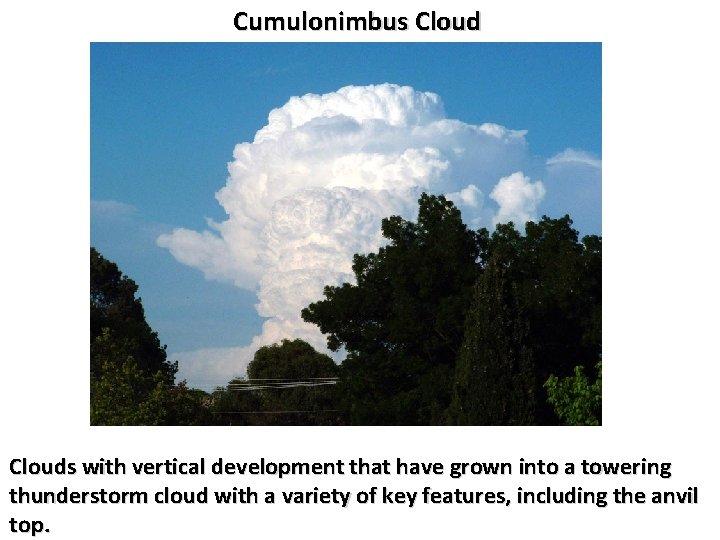 Cumulonimbus Cloud

Clouds with vertical development that have grown into a towering thunderstorm cloud with a variety of key features, including the anvil top.